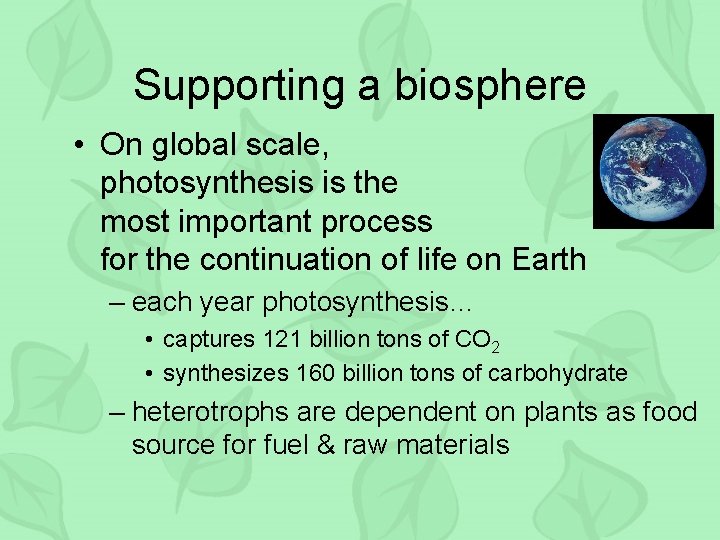 Supporting a biosphere

• On global scale, photosynthesis is the most important process for the continuation of life on Earth

– each year photosynthesis…

• captures 121 billion tons of $CO_2$

• synthesizes 160 billion tons of carbohydrate

– heterotrophs are dependent on plants as food source for fuel & raw materials